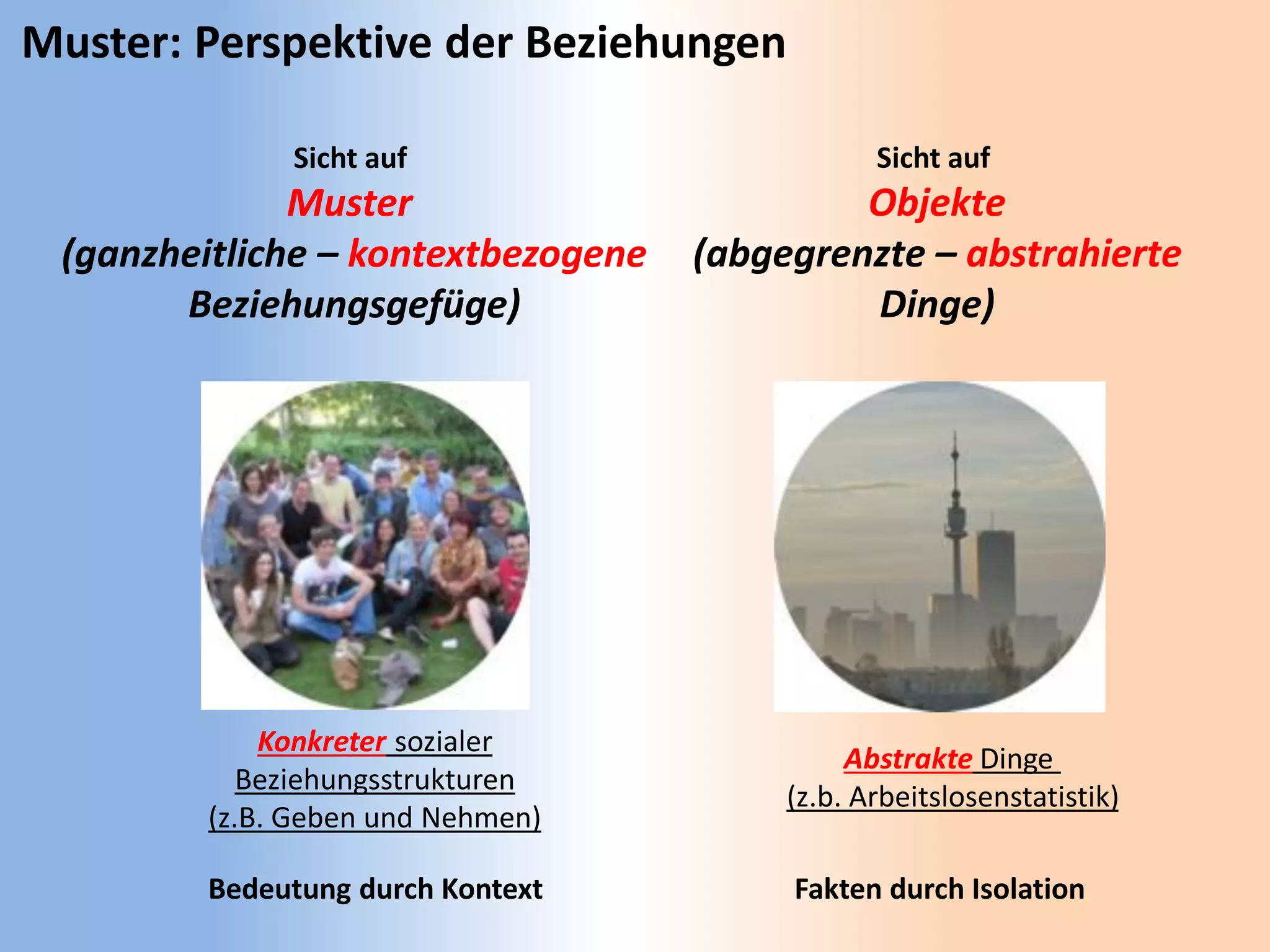 Muster: Perspektive der Beziehungen

Sicht auf
Muster
(ganzheitliche – kontextbezogene Beziehungsgefüge)

Konkreter sozialer Beziehungsstrukturen (z.B. Geben und Nehmen)

Bedeutung durch Kontext

Sicht auf
Objekte
(abgegrenzte – abstrahierte Dinge)

Abstrakte Dinge (z.b. Arbeitslosenstatistik)

Fakten durch Isolation